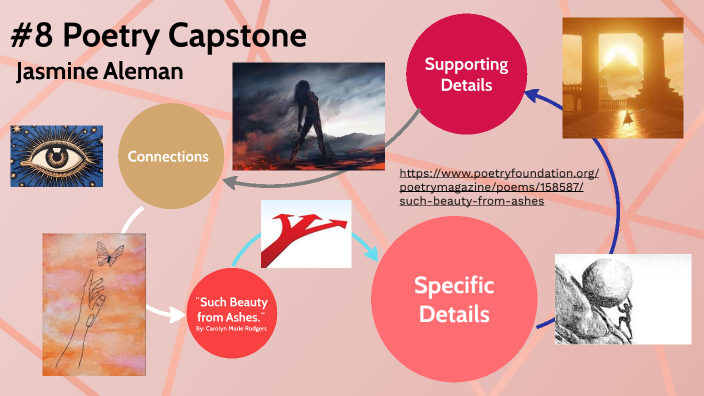 #8 Poetry Capstone
Jasmine Aleman

Supporting Details

Connections

https://www.poetryfoundation.org/poetrymagazine/poems/158587/such-beauty-from-ashes

"Such Beauty from Ashes."
By: Carolyn Marie Rodgers

Specific Details